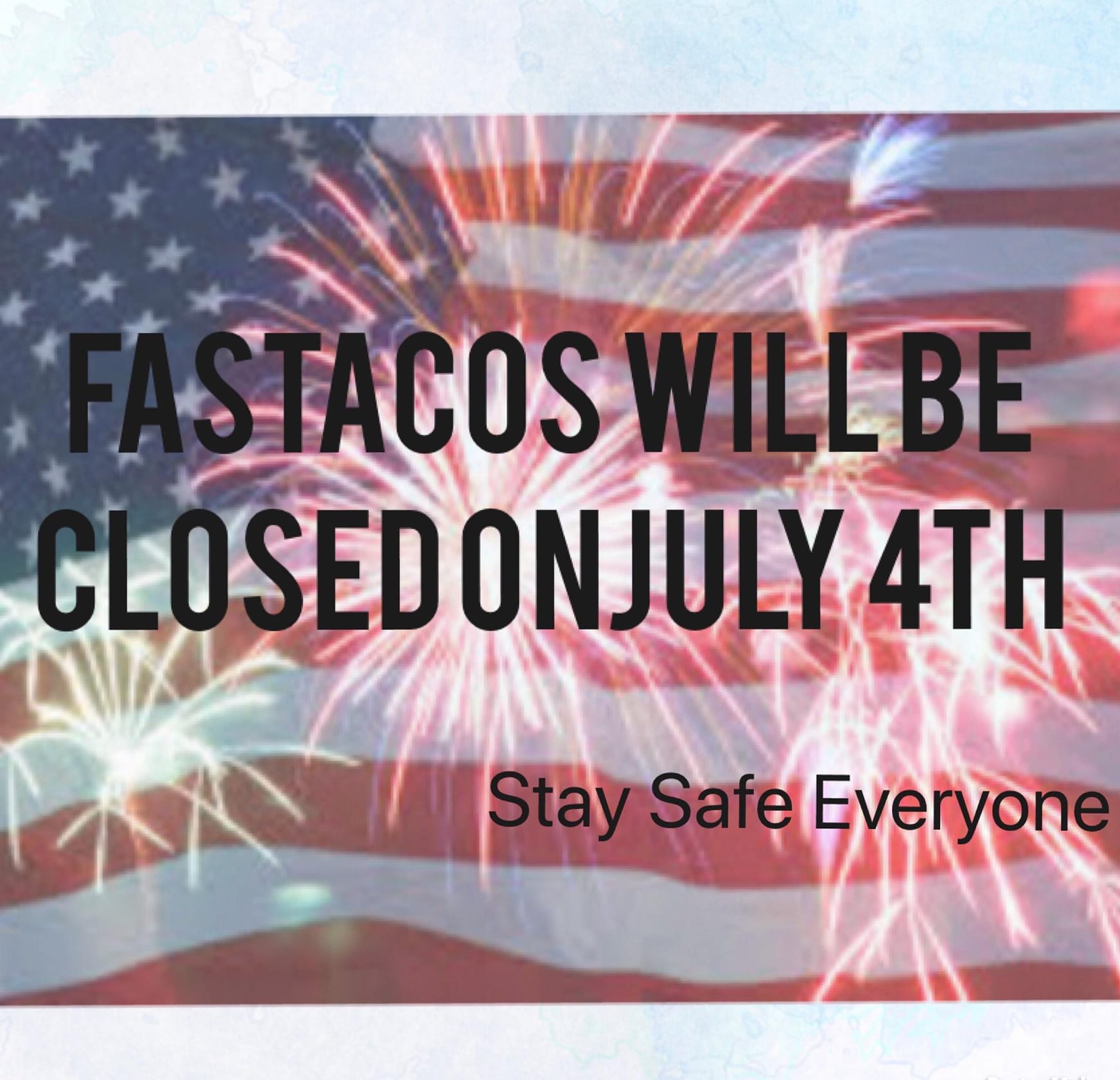 FASTACOS WILL BE CLOSED ON JULY 4TH

Stay Safe Everyone